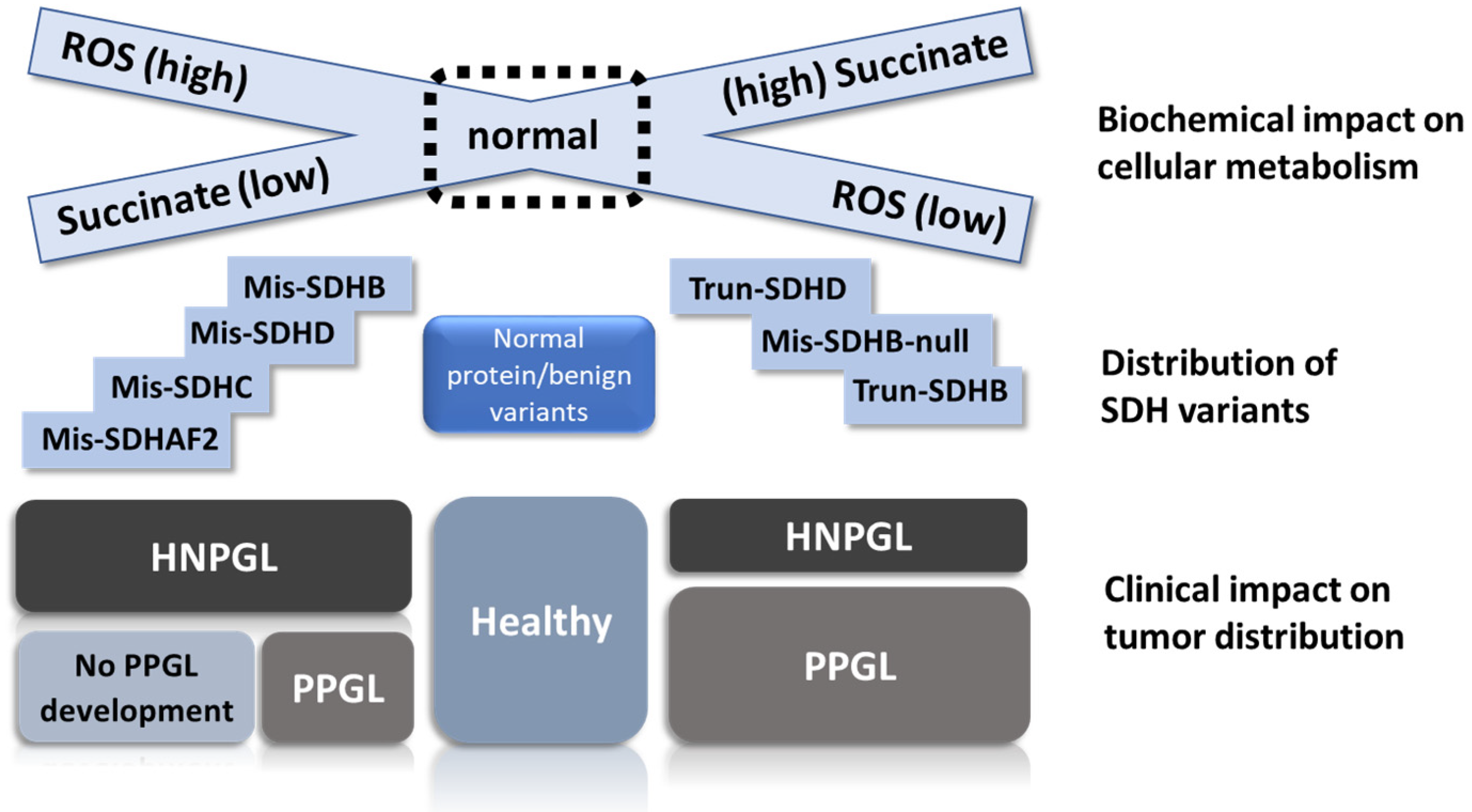 ROS (high)

(high) Succinate

normal

Succinate (low)

ROS (low)

Biochemical impact on cellular metabolism

Mis-SDHB

Mis-SDHD

Mis-SDHC

Mis-SDHAF2

Normal protein/benign variants

Trun-SDHD

Mis-SDHB-null

Trun-SDHB

Distribution of SDH variants

HNPGL

No PPGL development

PPGL

Healthy

HNPGL

PPGL

Clinical impact on tumor distribution